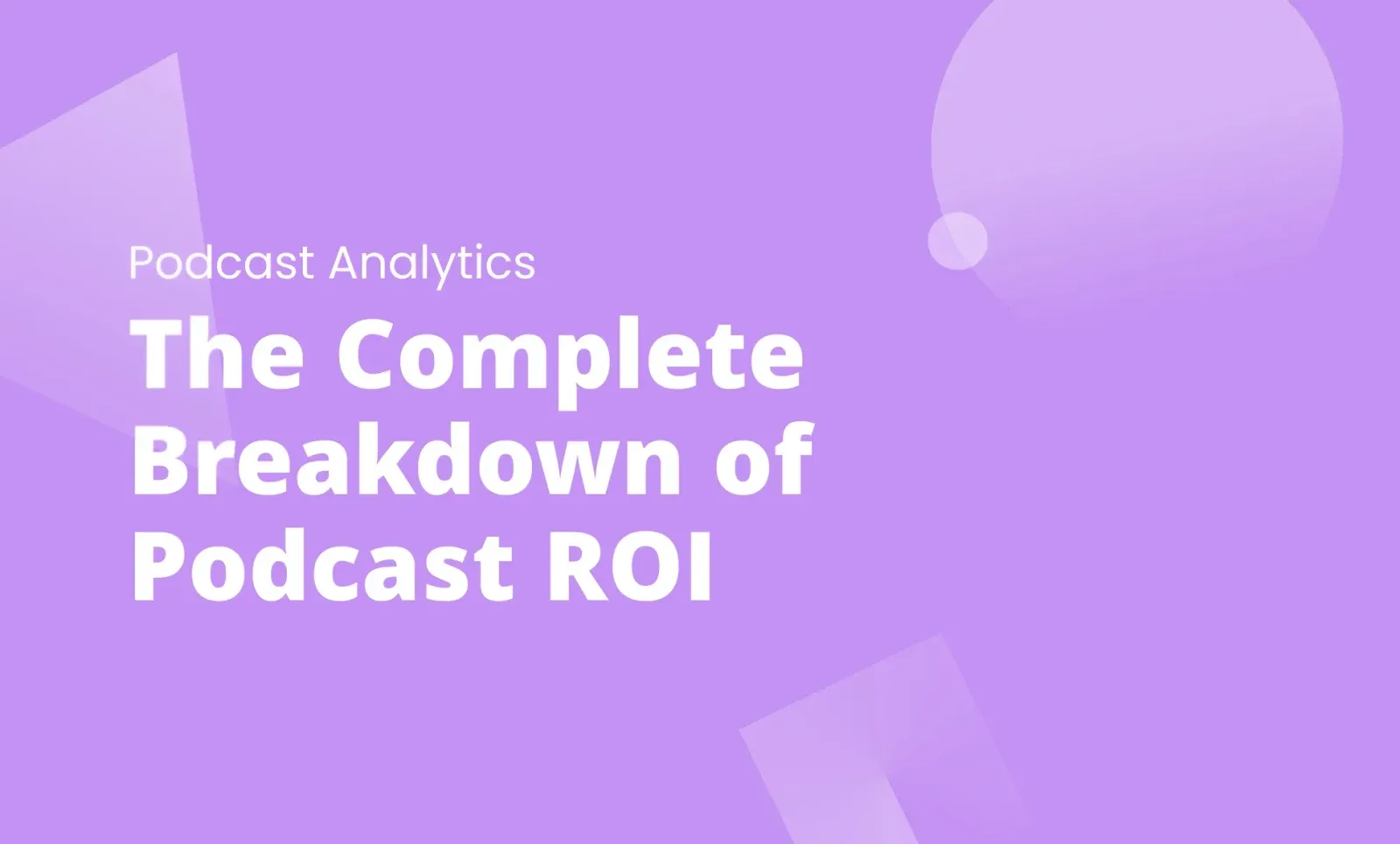 Podcast Analytics

The Complete Breakdown of Podcast ROI